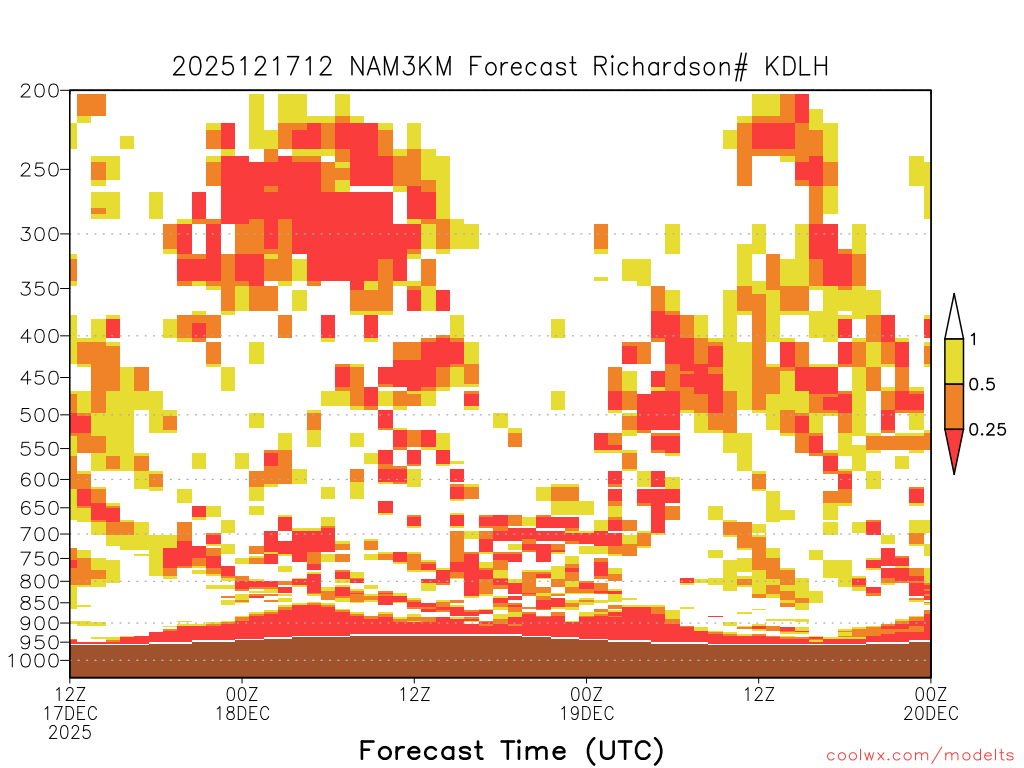 2025121712 NAM3KM Forecast Richardson# KDLH

200
250
300
350
400
450
500
550
600
650
700
750
800
850
900
950
1000

1
0.5
0.25

12Z 17DEC 2025
00Z 18DEC
12Z
00Z 19DEC
12Z
00Z 20DEC

Forecast Time (UTC)

coolwx.com/modelts